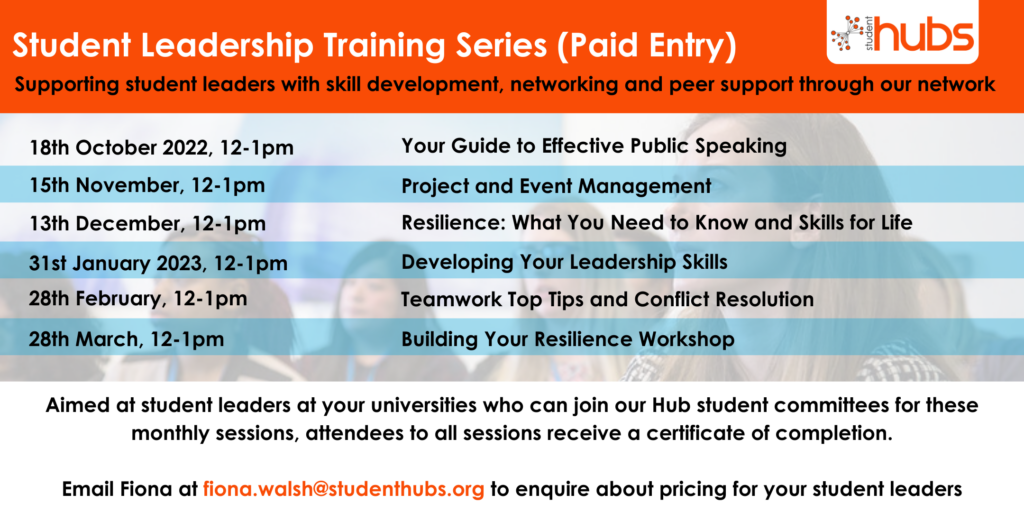 Student Leadership Training Series (Paid Entry)

student hubs

Supporting student leaders with skill development, networking and peer support through our network

| | |
|---|---|
| 18th October 2022, 12-1pm | Your Guide to Effective Public Speaking |
| 15th November, 12-1pm | Project and Event Management |
| 13th December, 12-1pm | Resilience: What You Need to Know and Skills for Life |
| 31st January 2023, 12-1pm | Developing Your Leadership Skills |
| 28th February, 12-1pm | Teamwork Top Tips and Conflict Resolution |
| 28th March, 12-1pm | Building Your Resilience Workshop |

Aimed at student leaders at your universities who can join our Hub student committees for these monthly sessions, attendees to all sessions receive a certificate of completion.

Email Fiona at fiona.walsh@studenthubs.org to enquire about pricing for your student leaders